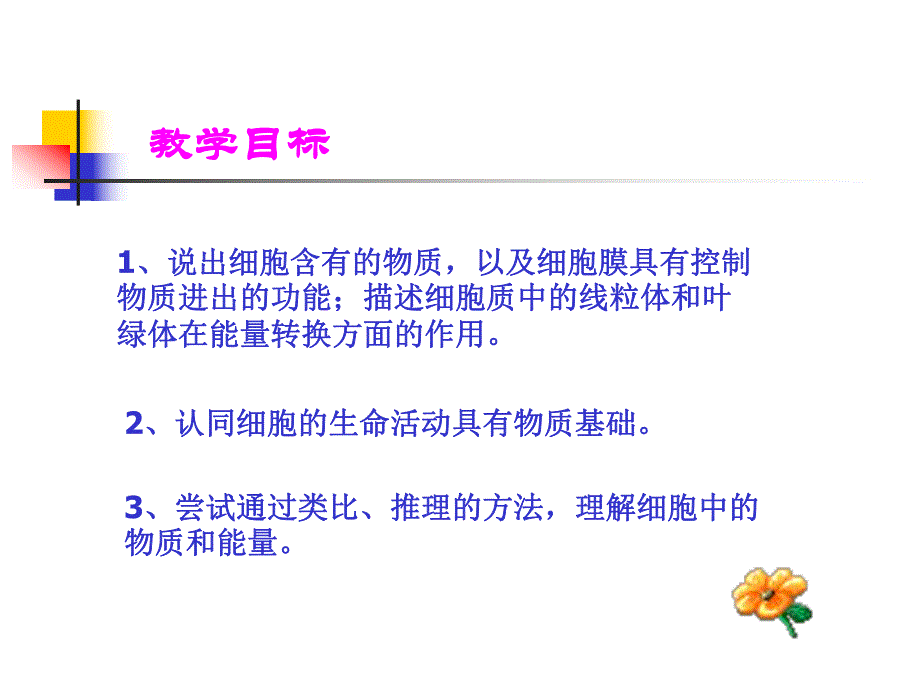 教学目标

1、说出细胞含有的物质，以及细胞膜具有控制物质进出的功能；描述细胞质中的线粒体和叶绿体在能量转换方面的作用。

2、认同细胞的生命活动具有物质基础。

3、尝试通过类比、推理的方法，理解细胞中的物质和能量。